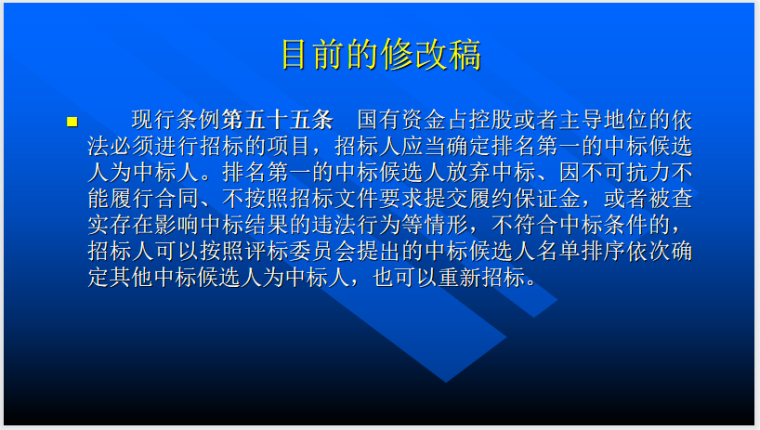 目前的修改稿

现行条例第五十五条　国有资金占控股或者主导地位的依法必须进行招标的项目，招标人应当确定排名第一的中标候选人为中标人。排名第一的中标候选人放弃中标、因不可抗力不能履行合同、不按照招标文件要求提交履约保证金，或者被查实存在影响中标结果的违法行为等情形，不符合中标条件的，招标人可以按照评标委员会提出的中标候选人名单排序依次确定其他中标候选人为中标人，也可以重新招标。